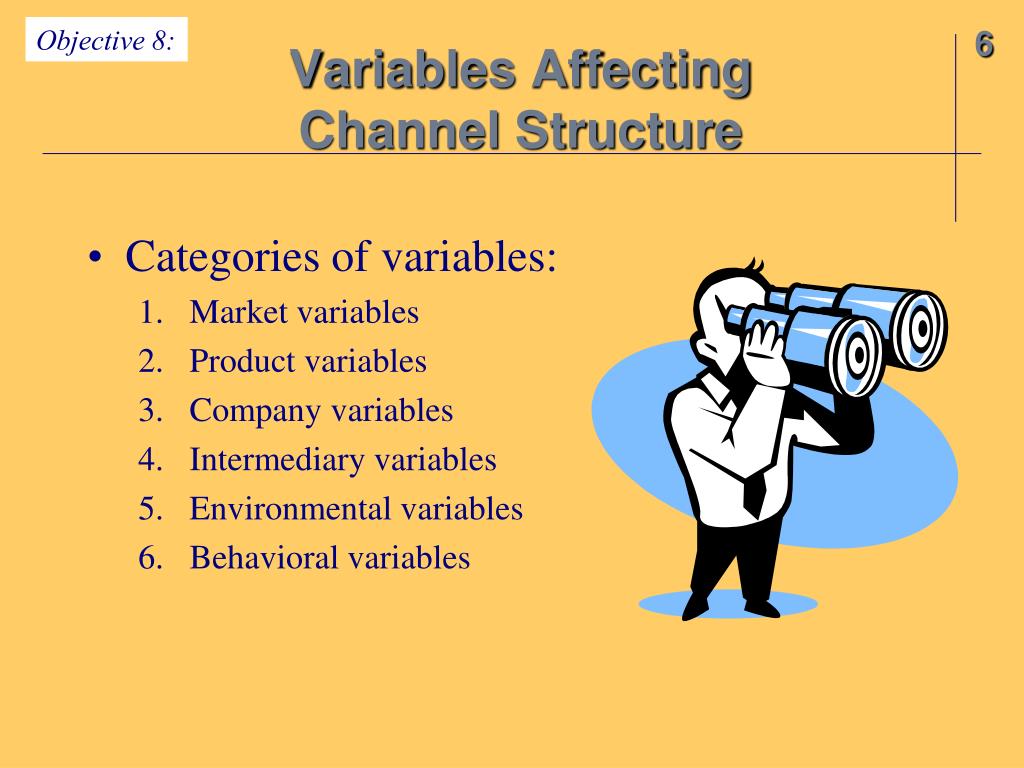 Objective 8:

Variables Affecting Channel Structure

6

• Categories of variables:
1. Market variables
2. Product variables
3. Company variables
4. Intermediary variables
5. Environmental variables
6. Behavioral variables